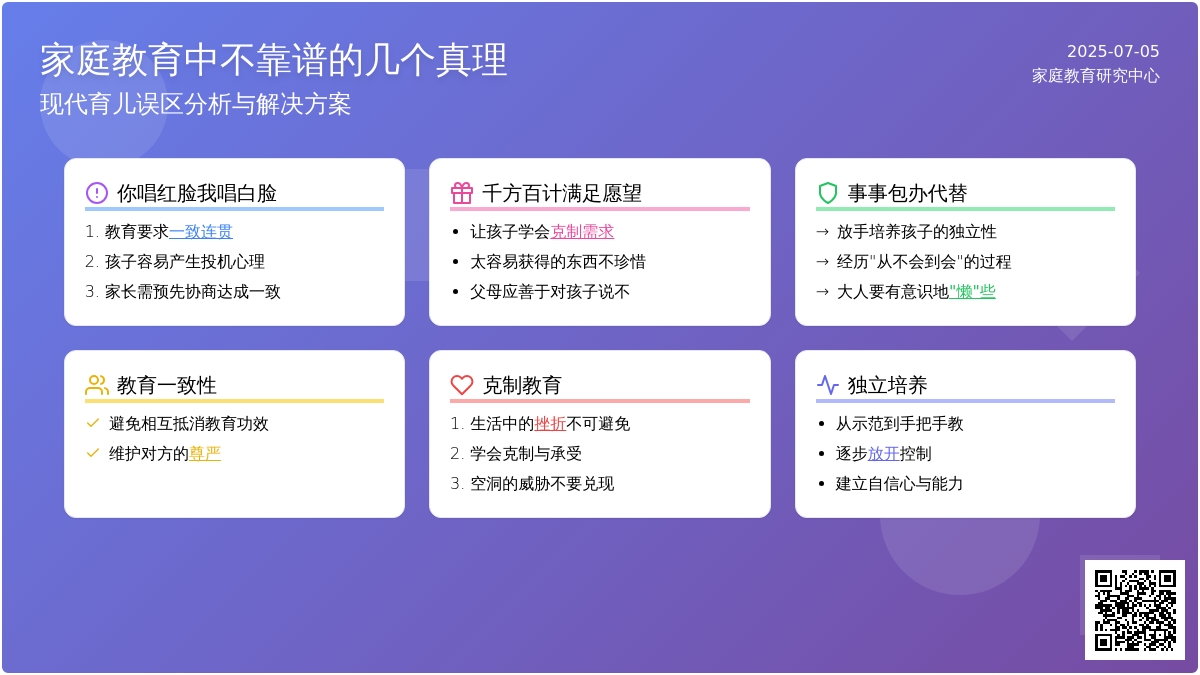 家庭教育中不靠谱的几个真理
现代育儿误区分析与解决方案

2025-07-05
家庭教育研究中心

你唱红脸我唱白脸
1. 教育要求一致连贯
2. 孩子容易产生投机心理
3. 家长需预先协商达成一致

千方百计满足愿望
• 让孩子学会克制需求
• 太容易获得的东西不珍惜
• 父母应善于对孩子说不

事事包办代替
→ 放手培养孩子的独立性
→ 经历"从不会到会"的过程
→ 大人要有意识地"懒"些

教育一致性
✓ 避免相互抵消教育功效
✓ 维护对方的尊严

克制教育
1. 生活中的挫折不可避免
2. 学会克制与承受
3. 空洞的威胁不要兑现

独立培养
• 从示范到手把手教
• 逐步放开控制
• 建立自信心与能力